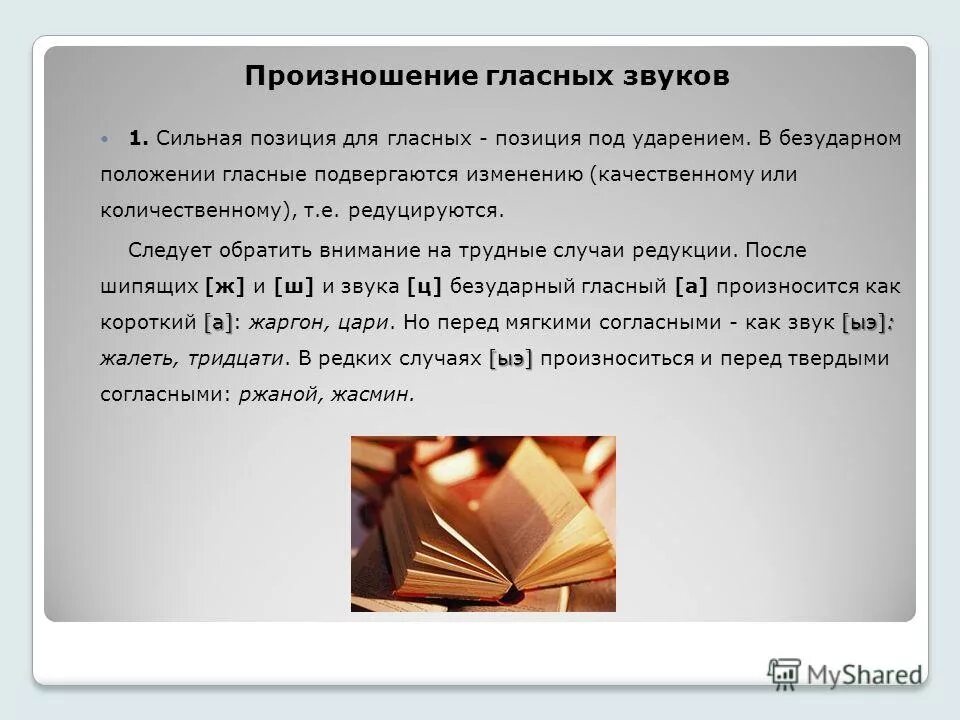 Произношение гласных звуков

1. Сильная позиция для гласных - позиция под ударением. В безударном положении гласные подвергаются изменению (качественному или количественному), т.е. редуцируются.

Следует обратить внимание на трудные случаи редукции. После шипящих [ж] и [ш] и звука [ц] безударный гласный [а] произносится как короткий [а]: жаргон, цари. Но перед мягкими согласными - как звук [ыэ]: жалеть, тридцати. В редких случаях [ыэ] произноситься и перед твердыми согласными: ржаной, жасмин.

MyShared